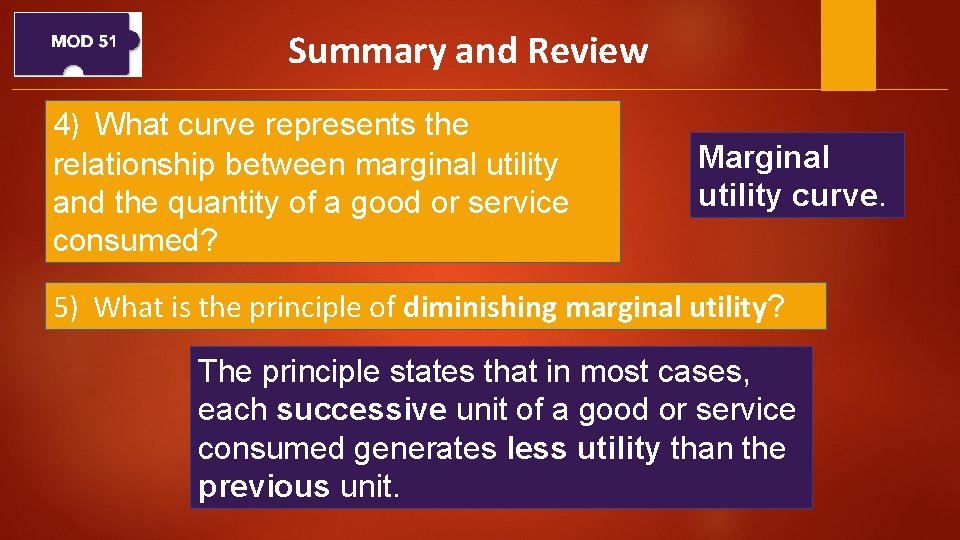 MOD 51

Summary and Review

4) What curve represents the relationship between marginal utility and the quantity of a good or service consumed?

Marginal utility curve.

5) What is the principle of diminishing marginal utility?

The principle states that in most cases, each successive unit of a good or service consumed generates less utility than the previous unit.